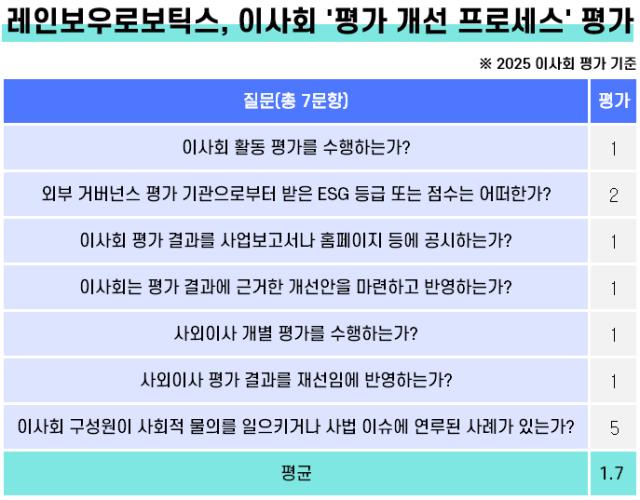 레인보우로보틱스, 이사회 '평가 개선 프로세스' 평가

※ 2025 이사회 평가 기준

| 질문(총 7문항) | 평가 |
|---|---|
| 이사회 활동 평가를 수행하는가? | 1 |
| 외부 거버넌스 평가 기관으로부터 받은 ESG 등급 또는 점수는 어떠한가? | 2 |
| 이사회 평가 결과를 사업보고서나 홈페이지 등에 공시하는가? | 1 |
| 이사회는 평가 결과에 근거한 개선안을 마련하고 반영하는가? | 1 |
| 사외이사 개별 평가를 수행하는가? | 1 |
| 사외이사 평가 결과를 재선임에 반영하는가? | 1 |
| 이사회 구성원이 사회적 물의를 일으키거나 사법 이슈에 연루된 사례가 있는가? | 5 |
| 평균 | 1.7 |